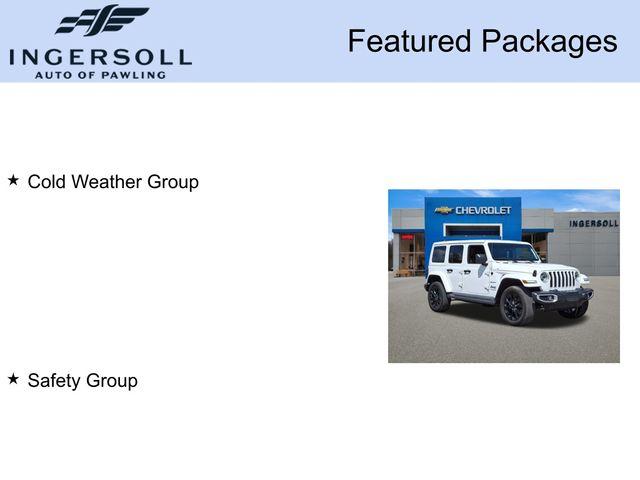 INGERSOLL
AUTO OF PAWLING

Featured Packages

★ Cold Weather Group

CHEVROLET

INGERSOLL

★ Safety Group